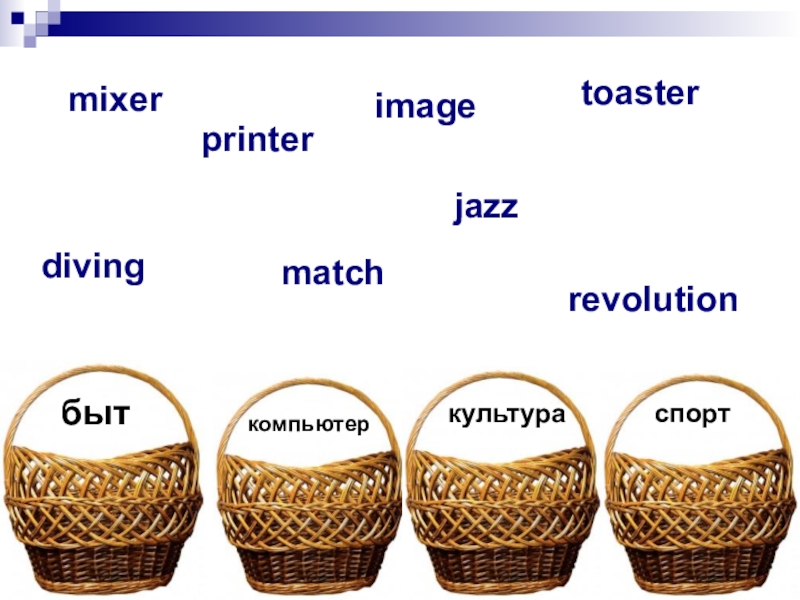 mixer

printer

image

toaster

jazz

diving

match

revolution

быт

компьютер

культура

спорт